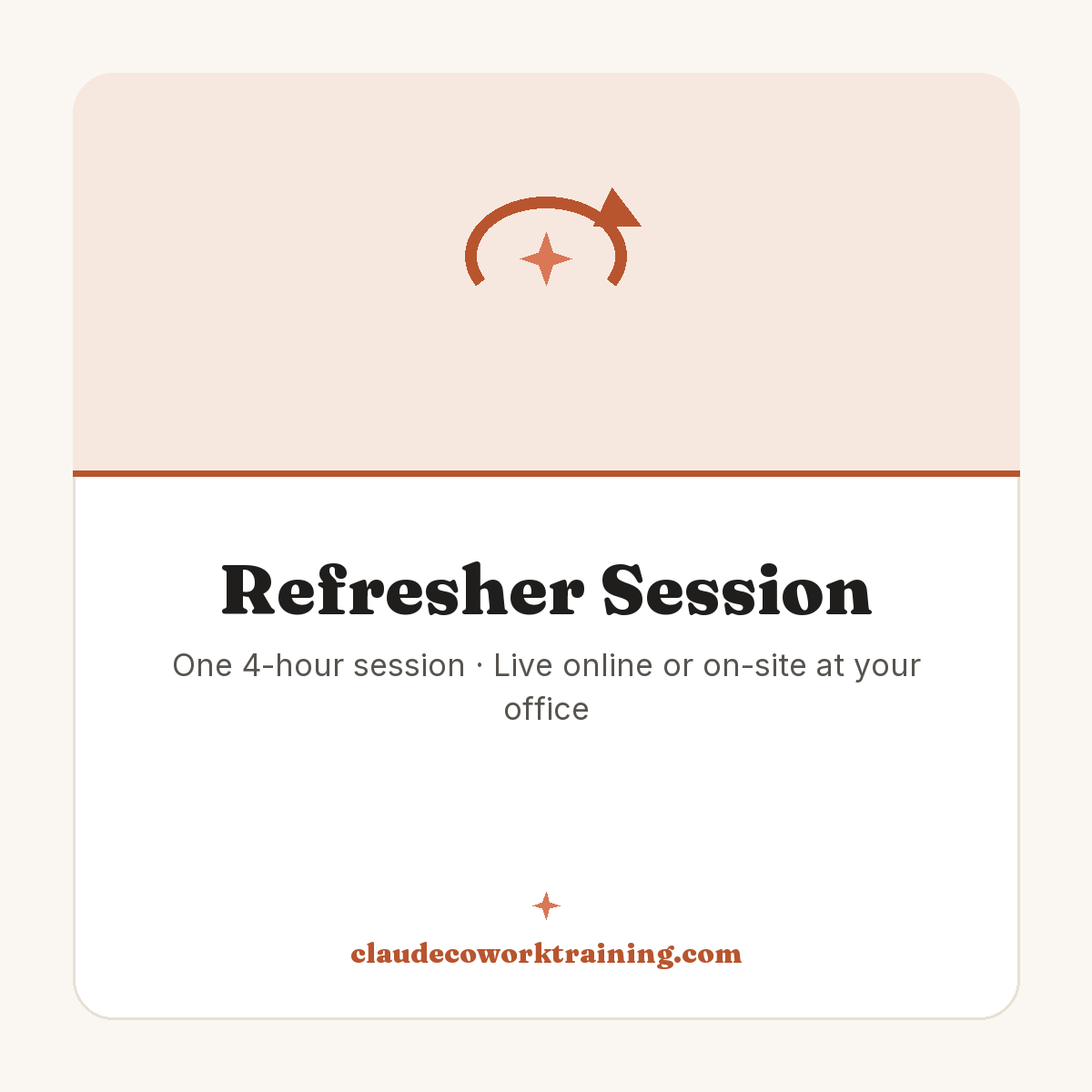 Refresher Session

One 4-hour session · Live online or on-site at your office

claudecoworktraining.com